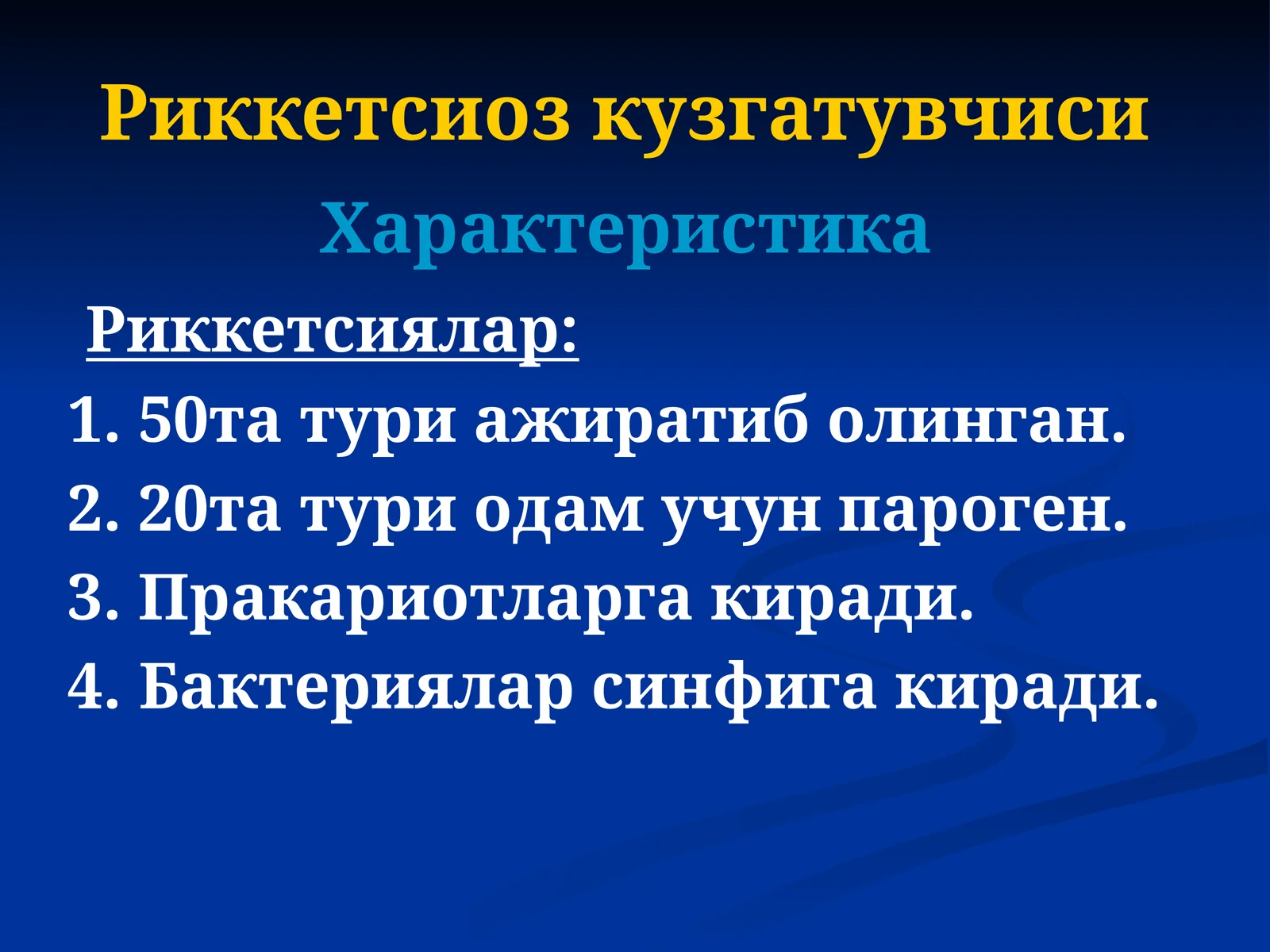 Риккетсиоз кузгатувчиси

Характеристика

Риккетсиялар:

1. 50та тури ажиратиб олинган.
2. 20та тури одам учун пароген.
3. Пракариотларга киради.
4. Бактериялар синфига киради.